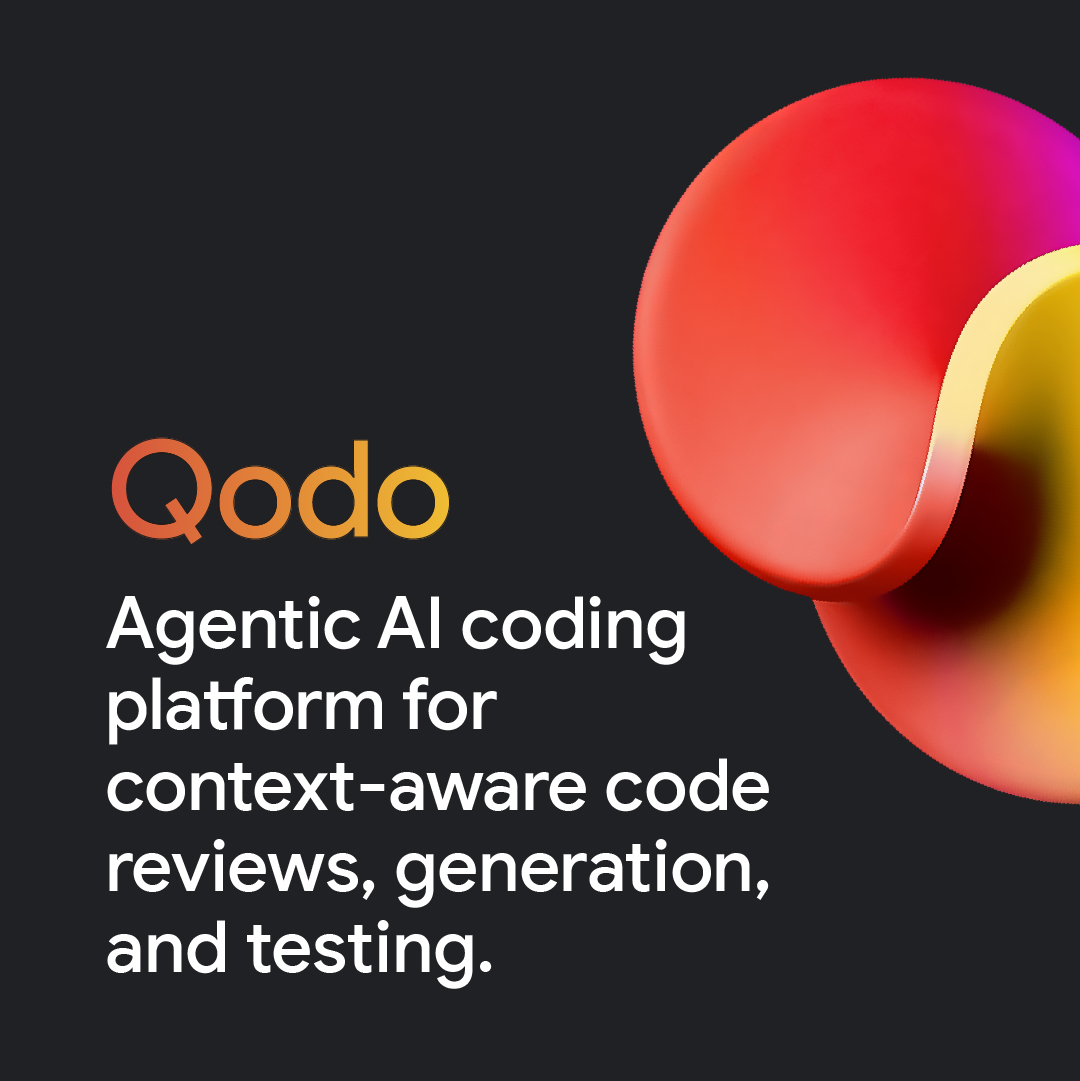 Qodo

Agentic AI coding platform for context-aware code reviews, generation, and testing.